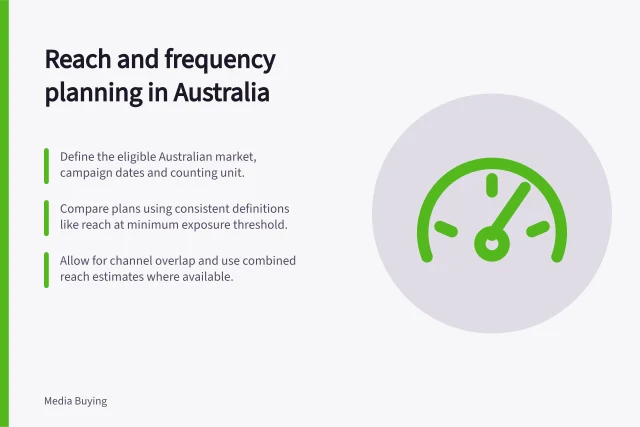 Reach and frequency planning in Australia

Define the eligible Australian market, campaign dates and counting unit.

Compare plans using consistent definitions like reach at minimum exposure threshold.

Allow for channel overlap and use combined reach estimates where available.

Media Buying